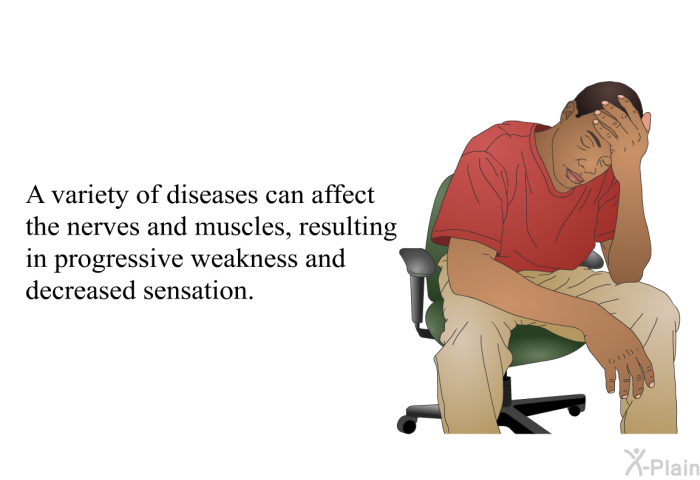 A variety of diseases can affect the nerves and muscles, resulting in progressive weakness and decreased sensation.

X-Plain